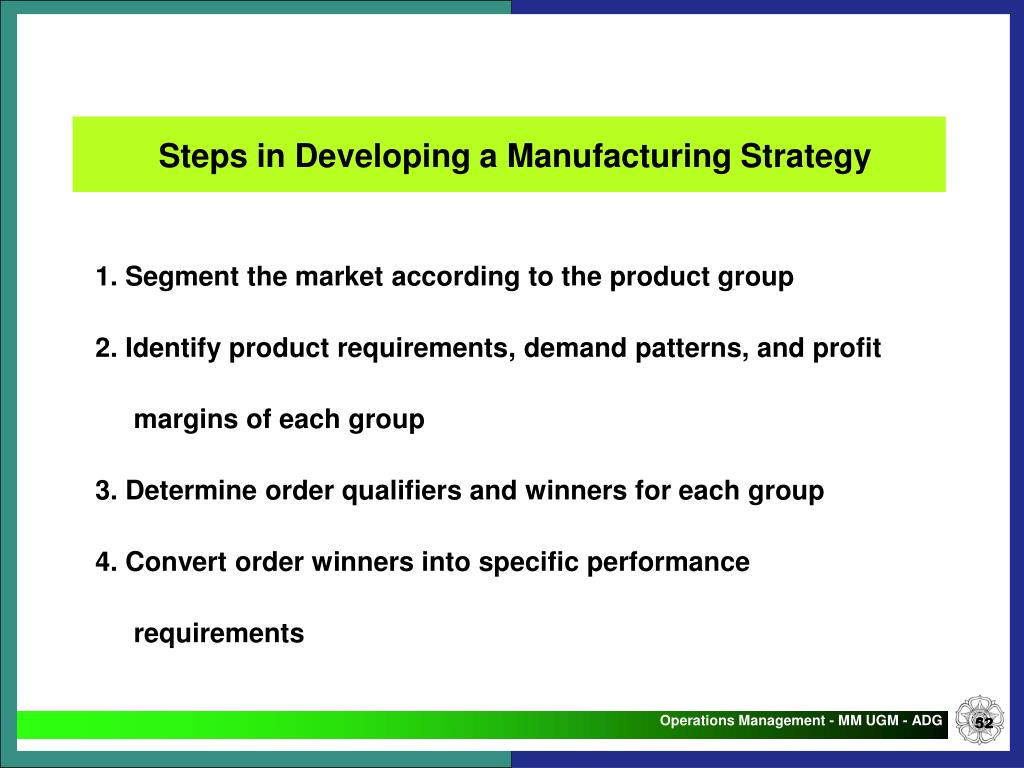 Steps in Developing a Manufacturing Strategy

1. Segment the market according to the product group

2. Identify product requirements, demand patterns, and profit margins of each group

3. Determine order qualifiers and winners for each group

4. Convert order winners into specific performance requirements

Operations Management - MM UGM - ADG

52